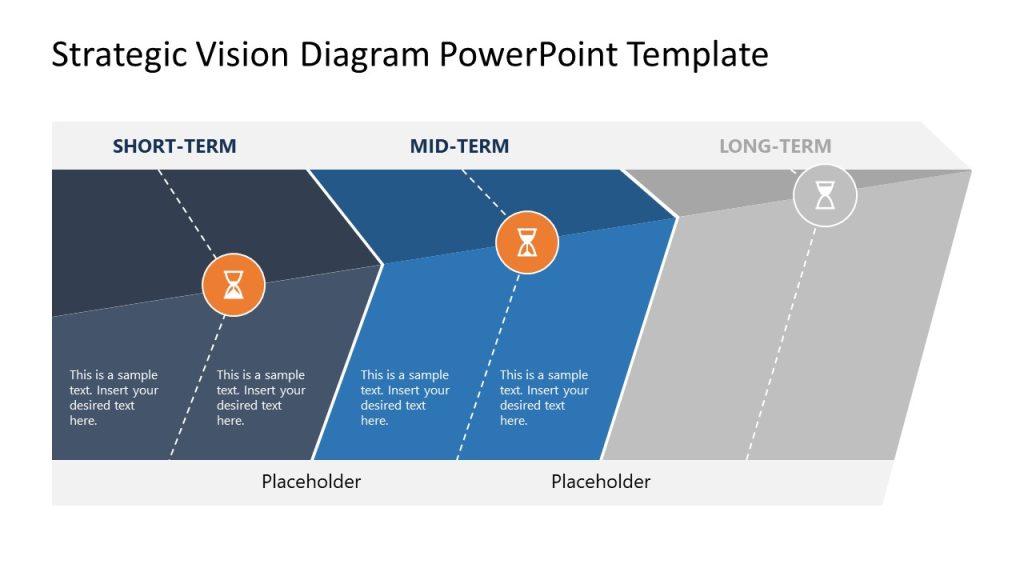 Strategic Vision Diagram PowerPoint Template

SHORT-TERM

MID-TERM

LONG-TERM

This is a sample text. Insert your desired text here.

This is a sample text. Insert your desired text here.

This is a sample text. Insert your desired text here.

This is a sample text. Insert your desired text here.

Placeholder

Placeholder